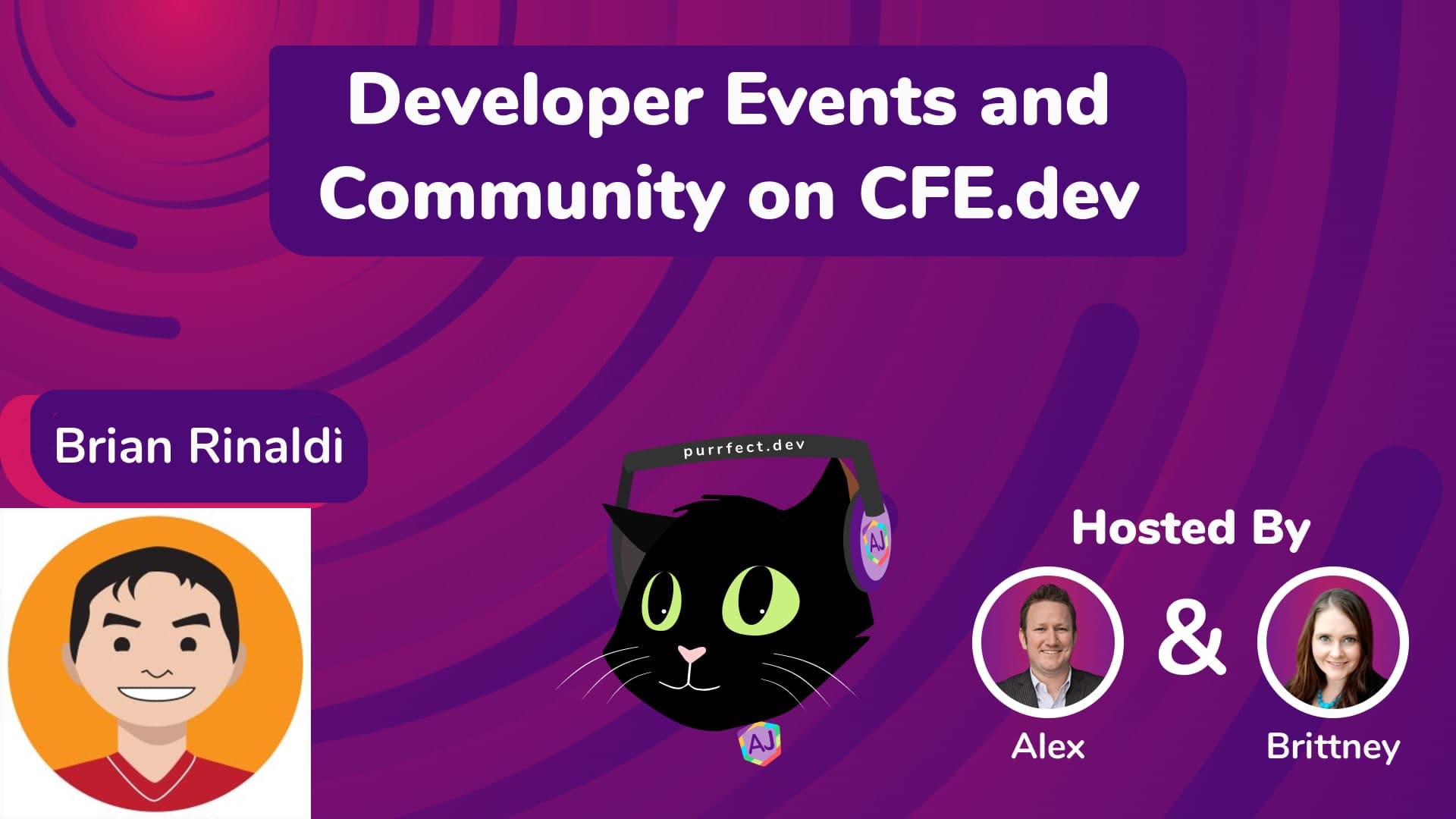 Developer Events and Community on CFE.dev

Brian Rinaldi

purrfect.dev

AJ

AJ

Hosted By

&

Alex

Brittney